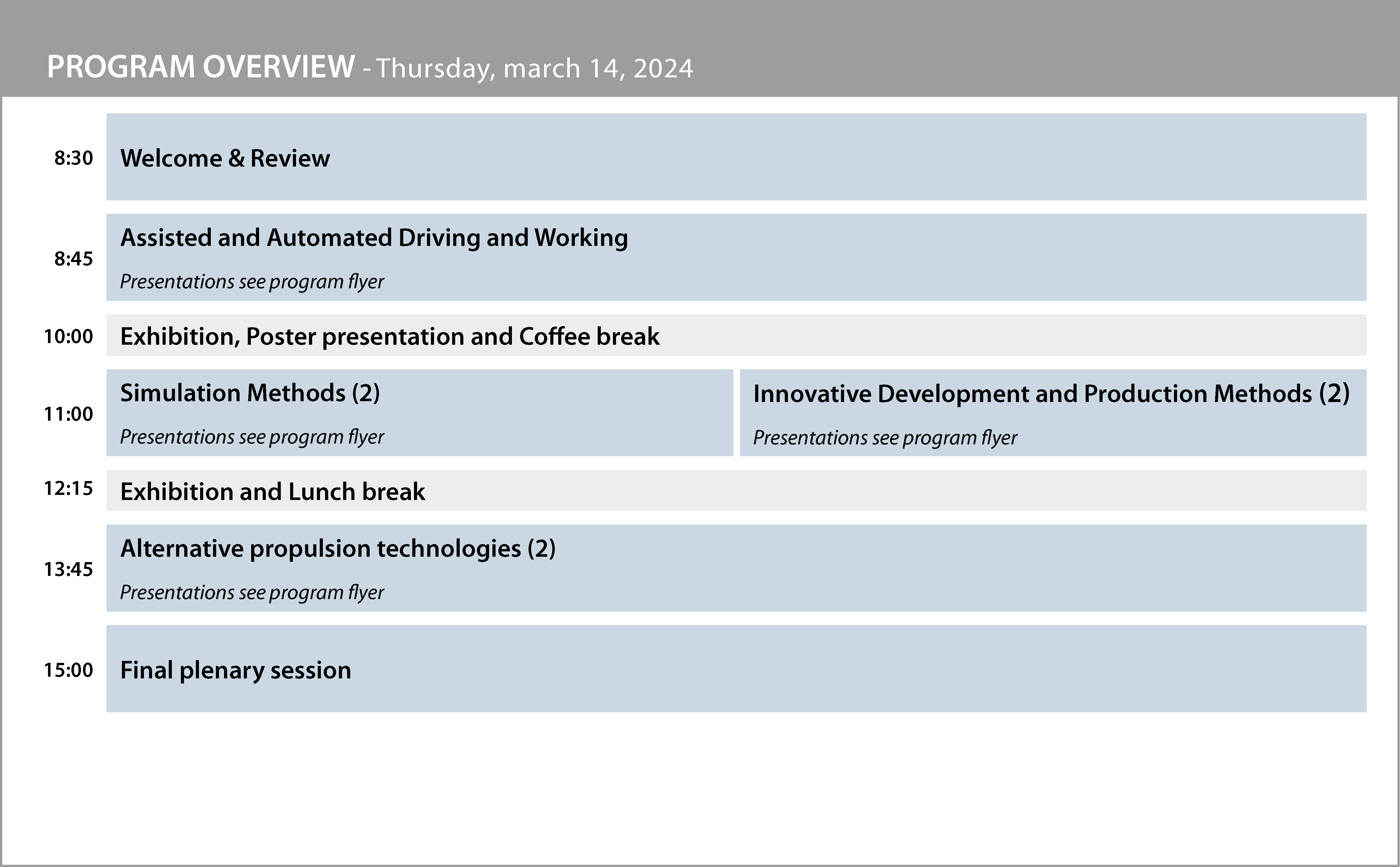 PROGRAM OVERVIEW - Thursday, march 14, 2024

8:30 Welcome & Review

8:45 Assisted and Automated Driving and Working

Presentations see program flyer

10:00 Exhibition, Poster presentation and Coffee break

11:00 Simulation Methods (2)

Presentations see program flyer

Innovative Development and Production Methods (2)

Presentations see program flyer

12:15 Exhibition and Lunch break

13:45 Alternative propulsion technologies (2)

Presentations see program flyer

15:00 Final plenary session